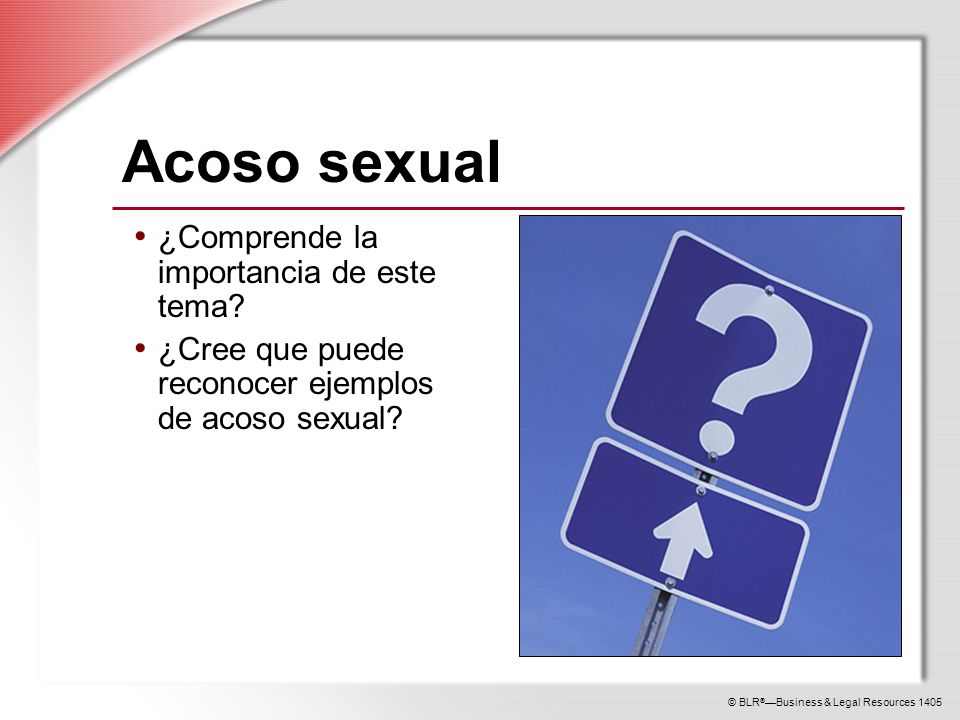 Acoso sexual

• ¿Comprende la importancia de este tema?

• ¿Cree que puede reconocer ejemplos de acoso sexual?

?

© BLR®—Business & Legal Resources 1405